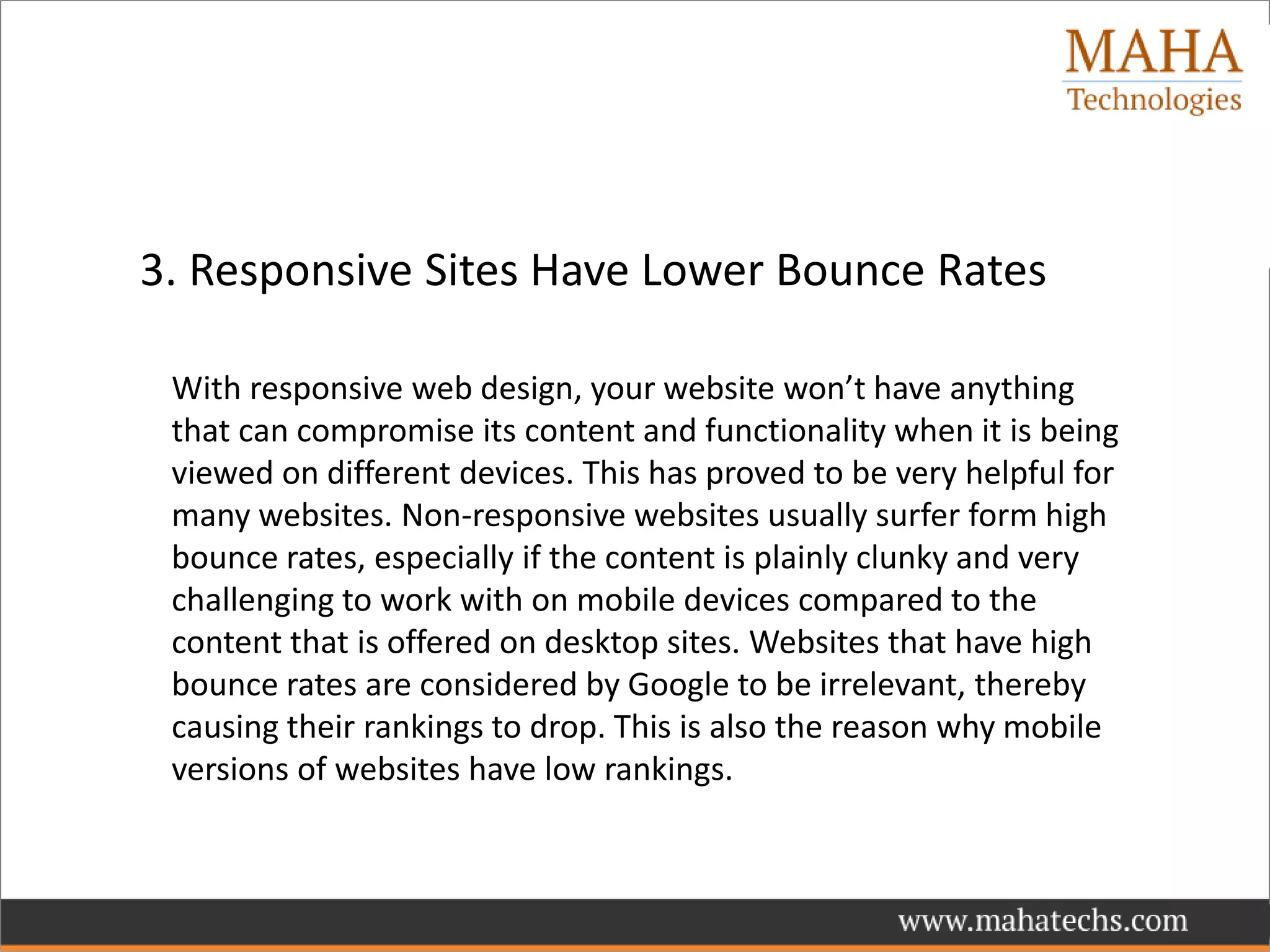 MAHA
Technologies

3. Responsive Sites Have Lower Bounce Rates

With responsive web design, your website won’t have anything that can compromise its content and functionality when it is being viewed on different devices. This has proved to be very helpful for many websites. Non-responsive websites usually surfer form high bounce rates, especially if the content is plainly clunky and very challenging to work with on mobile devices compared to the content that is offered on desktop sites. Websites that have high bounce rates are considered by Google to be irrelevant, thereby causing their rankings to drop. This is also the reason why mobile versions of websites have low rankings.

www.mahatechs.com